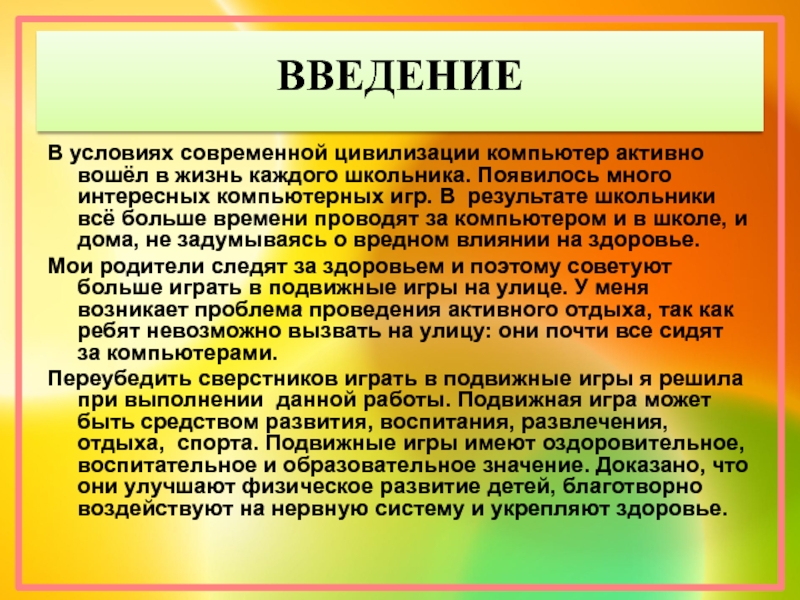 ВВЕДЕНИЕ

В условиях современной цивилизации компьютер активно вошёл в жизнь каждого школьника. Появилось много интересных компьютерных игр. В результате школьники всё больше времени проводят за компьютером и в школе, и дома, не задумываясь о вредном влиянии на здоровье.

Мои родители следят за здоровьем и поэтому советуют больше играть в подвижные игры на улице. У меня возникает проблема проведения активного отдыха, так как ребят невозможно вызвать на улицу: они почти все сидят за компьютерами.

Переубедить сверстников играть в подвижные игры я решила при выполнении данной работы. Подвижная игра может быть средством развития, воспитания, развлечения, отдыха, спорта. Подвижные игры имеют оздоровительное, воспитательное и образовательное значение. Доказано, что они улучшают физическое развитие детей, благотворно воздействуют на нервную систему и укрепляют здоровье.